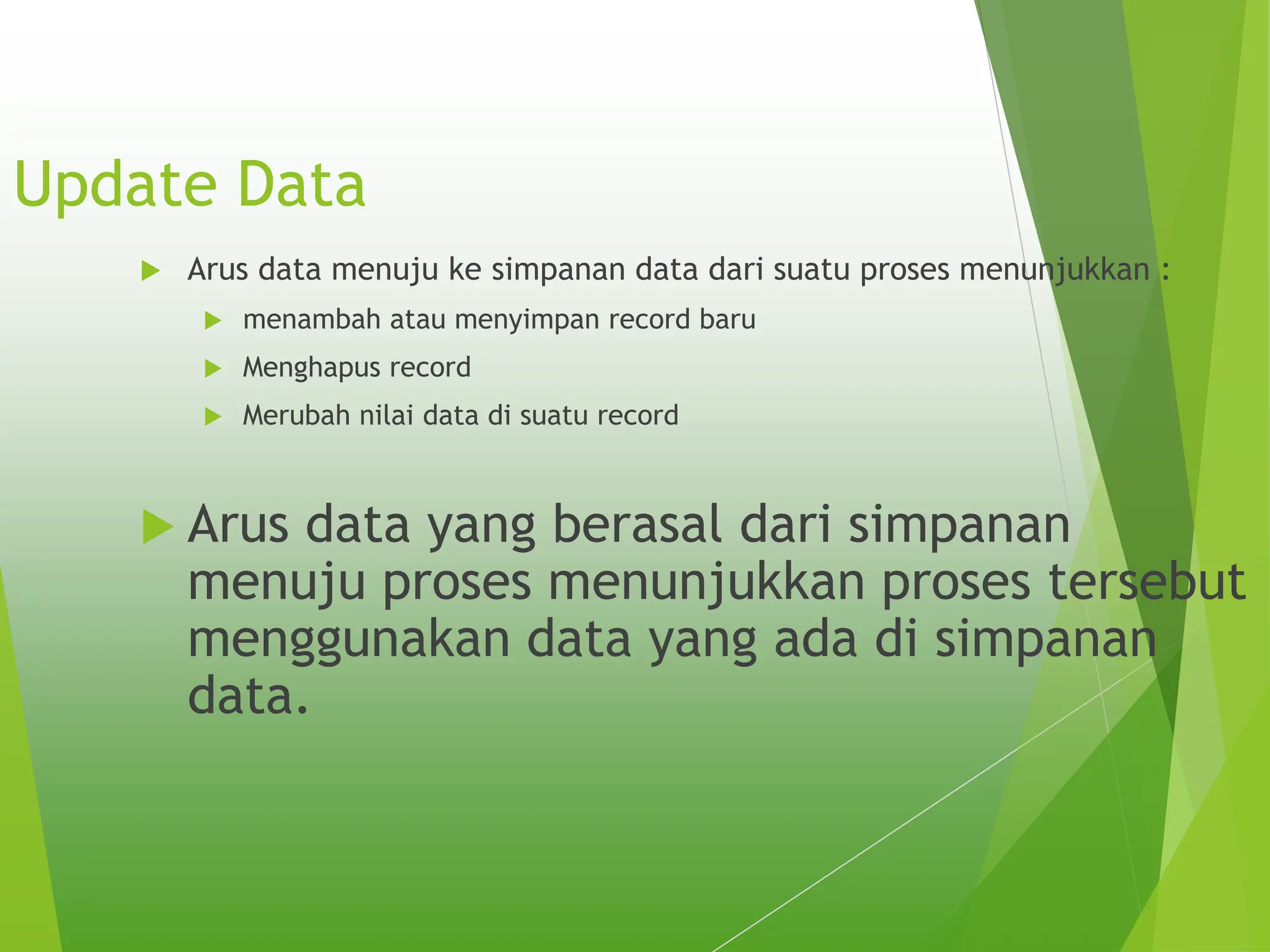 Update Data

Arus data menuju ke simpanan data dari suatu proses menunjukkan :

menambah atau menyimpan record baru

Menghapus record

Merubah nilai data di suatu record

Arus data yang berasal dari simpanan menuju proses menunjukkan proses tersebut menggunakan data yang ada di simpanan data.